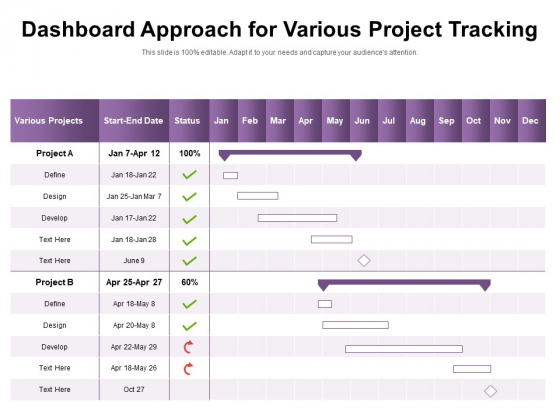 Dashboard Approach for Various Project Tracking

This slide is 100% editable. Adapt it to your needs and capture your audience's attention.

| Various Projects | Start-End Date | Status | Jan | Feb | Mar | Apr | May | Jun | Jul | Aug | Sep | Oct | Nov | Dec |
|---|---|---|---|---|---|---|---|---|---|---|---|---|---|---|
| Project A | Jan 7-Apr 12 | 100% | | | | | | | | | | | | |
| Define | Jan 18-Jan 22 | | | | | | | | | | | | | |
| Design | Jan 25-Jan Mar 7 | | | | | | | | | | | | | |
| Develop | Jan 17-Jan 22 | | | | | | | | | | | | | |
| Text Here | Jan 18-Jan 28 | | | | | | | | | | | | | |
| Text Here | June 9 | | | | | | | | | | | | | |
| Project B | Apr 25-Apr 27 | 60% | | | | | | | | | | | | |
| Define | Apr 18-May 8 | | | | | | | | | | | | | |
| Design | Apr 20-May 8 | | | | | | | | | | | | | |
| Develop | Apr 22-May 29 | | | | | | | | | | | | | |
| Text Here | Apr 18-May 26 | | | | | | | | | | | | | |
| Text Here | Oct 27 | | | | | | | | | | | | | |